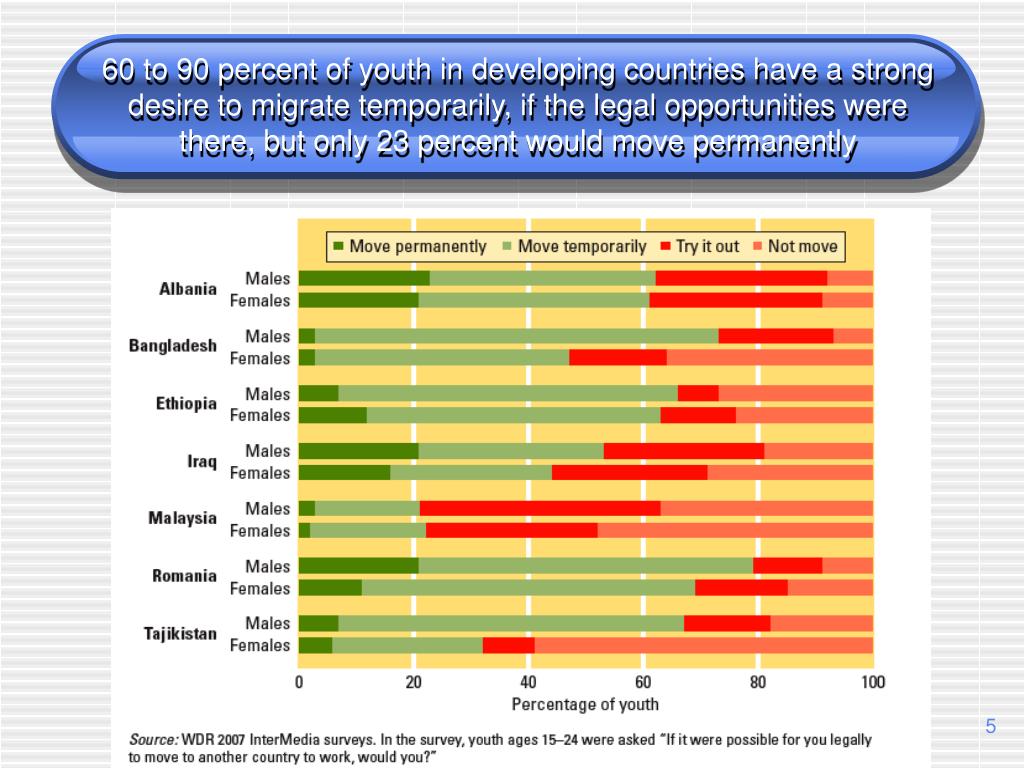 60 to 90 percent of youth in developing countries have a strong desire to migrate temporarily, if the legal opportunities were there, but only 23 percent would move permanently

Move permanently   Move temporarily   Try it out   Not move

Albania
Males
Females

Bangladesh
Males
Females

Ethiopia
Males
Females

Iraq
Males
Females

Malaysia
Males
Females

Romania
Males
Females

Tajikistan
Males
Females

0   20   40   60   80   100
Percentage of youth

Source: WDR 2007 InterMedia surveys. In the survey, youth ages 15–24 were asked "If it were possible for you legally to move to another country to work, would you?"

5